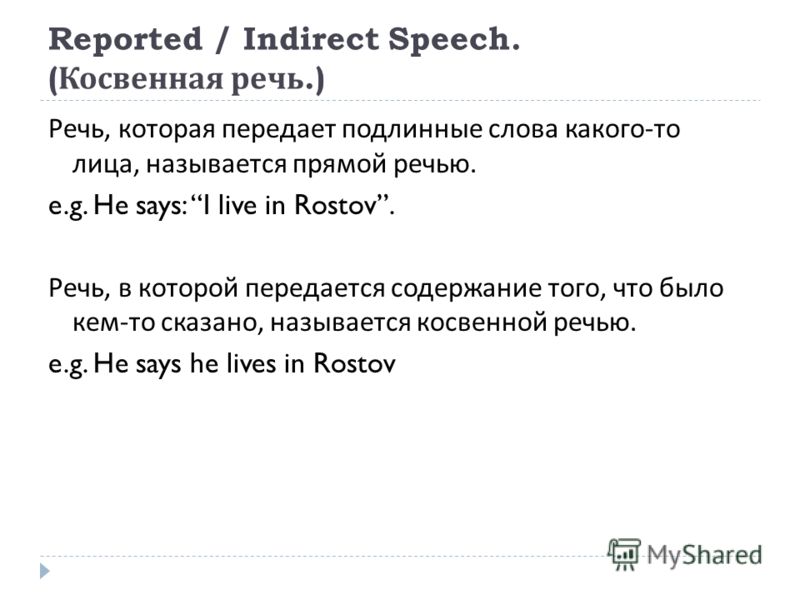 Reported / Indirect Speech.
(Косвенная речь.)

Речь, которая передает подлинные слова какого-то лица, называется прямой речью.

e.g. He says: “I live in Rostov”.

Речь, в которой передается содержание того, что было кем-то сказано, называется косвенной речью.

e.g. He says he lives in Rostov

MyShared